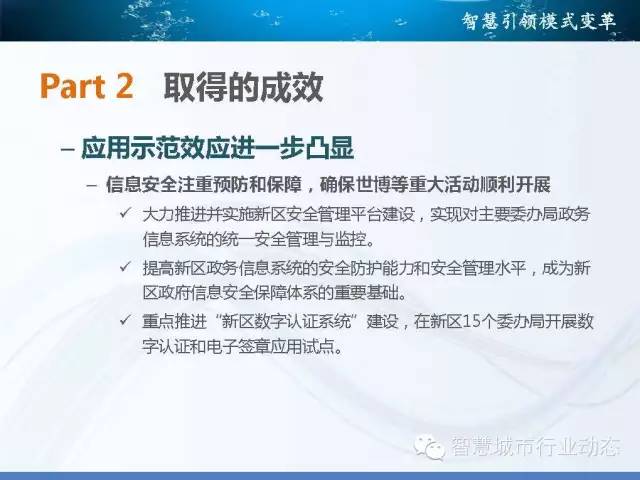 智慧引领模式变革

Part 2 取得的成效

– 应用示范效应进一步凸显

– 信息安全注重预防和保障，确保世博等重大活动顺利开展

✓ 大力推进并实施新区安全管理平台建设，实现对主要委办局政务信息系统的统一安全管理与监控。

✓ 提高新区政务信息系统的安全防护能力和安全管理水平，成为新区政府信息安全保障体系的重要基础。

✓ 重点推进“新区数字认证系统”建设，在新区15个委办局开展数字认证和电子签章应用试点。

智慧城市行业动态